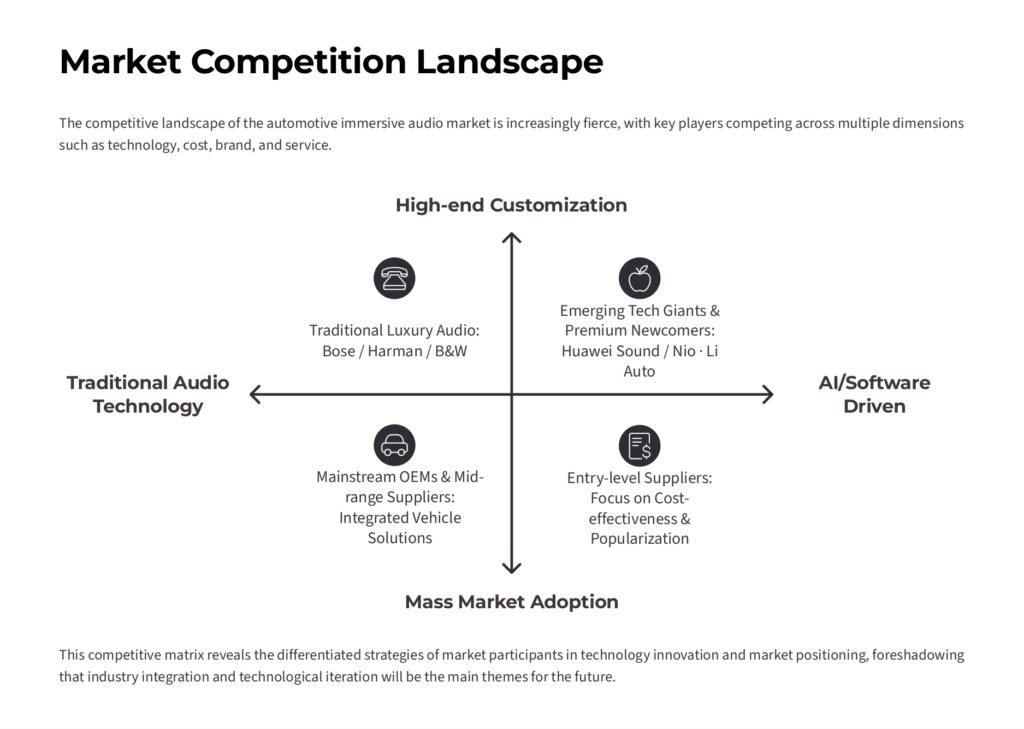 Market Competition Landscape

The competitive landscape of the automotive immersive audio market is increasingly fierce, with key players competing across multiple dimensions such as technology, cost, brand, and service.

High-end Customization

Traditional Luxury Audio: Bose / Harman / B&W

Emerging Tech Giants & Premium Newcomers: Huawei Sound / Nio · Li Auto

Traditional Audio Technology

AI/Software Driven

Mainstream OEMs & Mid-range Suppliers: Integrated Vehicle Solutions

Entry-level Suppliers: Focus on Cost-effectiveness & Popularization

Mass Market Adoption

This competitive matrix reveals the differentiated strategies of market participants in technology innovation and market positioning, foreshadowing that industry integration and technological iteration will be the main themes for the future.